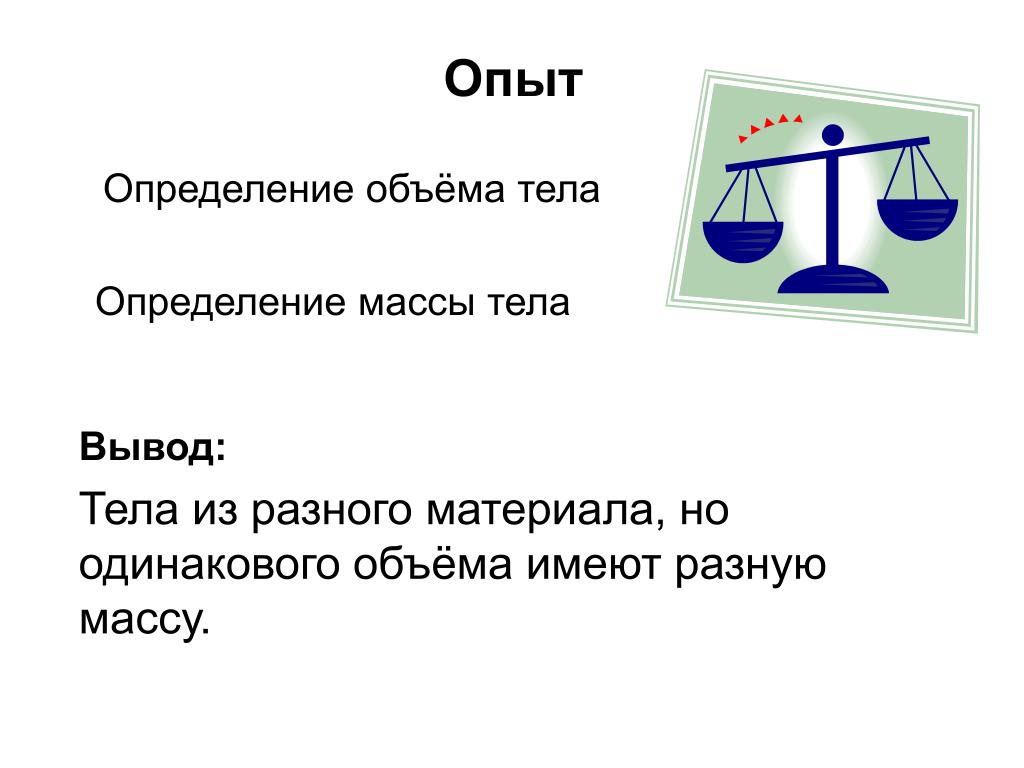 Опыт

Определение объёма тела

Определение массы тела

Вывод:

Тела из разного материала, но одинакового объёма имеют разную массу.